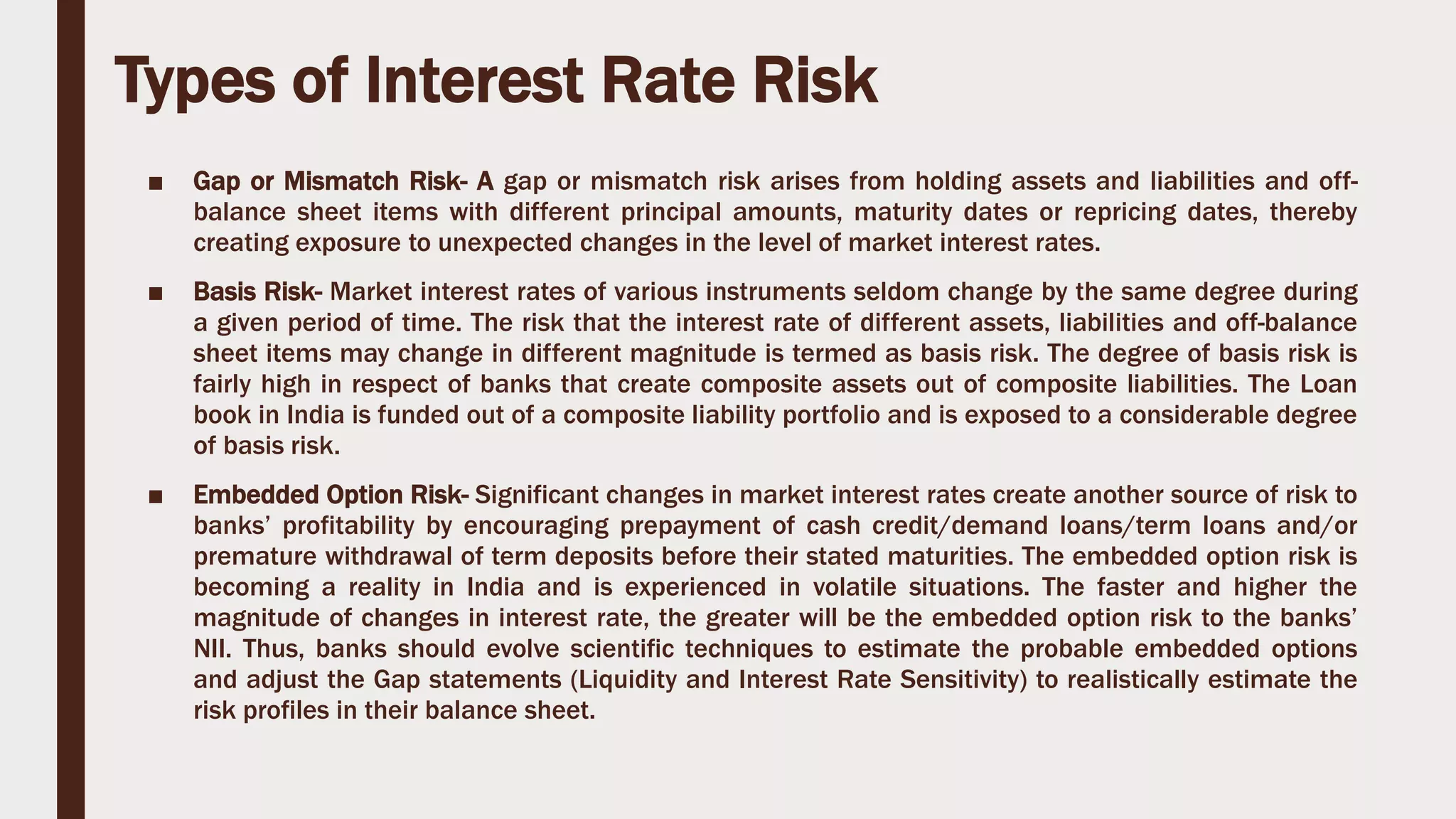 Types of Interest Rate Risk

■ Gap or Mismatch Risk- A gap or mismatch risk arises from holding assets and liabilities and off-balance sheet items with different principal amounts, maturity dates or repricing dates, thereby creating exposure to unexpected changes in the level of market interest rates.

■ Basis Risk- Market interest rates of various instruments seldom change by the same degree during a given period of time. The risk that the interest rate of different assets, liabilities and off-balance sheet items may change in different magnitude is termed as basis risk. The degree of basis risk is fairly high in respect of banks that create composite assets out of composite liabilities. The Loan book in India is funded out of a composite liability portfolio and is exposed to a considerable degree of basis risk.

■ Embedded Option Risk- Significant changes in market interest rates create another source of risk to banks' profitability by encouraging prepayment of cash credit/demand loans/term loans and/or premature withdrawal of term deposits before their stated maturities. The embedded option risk is becoming a reality in India and is experienced in volatile situations. The faster and higher the magnitude of changes in interest rate, the greater will be the embedded option risk to the banks' NII. Thus, banks should evolve scientific techniques to estimate the probable embedded options and adjust the Gap statements (Liquidity and Interest Rate Sensitivity) to realistically estimate the risk profiles in their balance sheet.